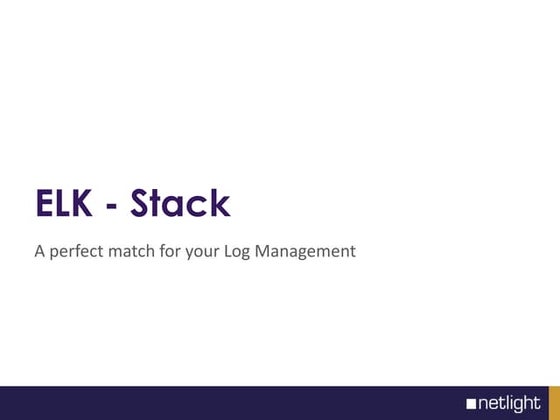 ELK - Stack

A perfect match for your Log Management

netlight